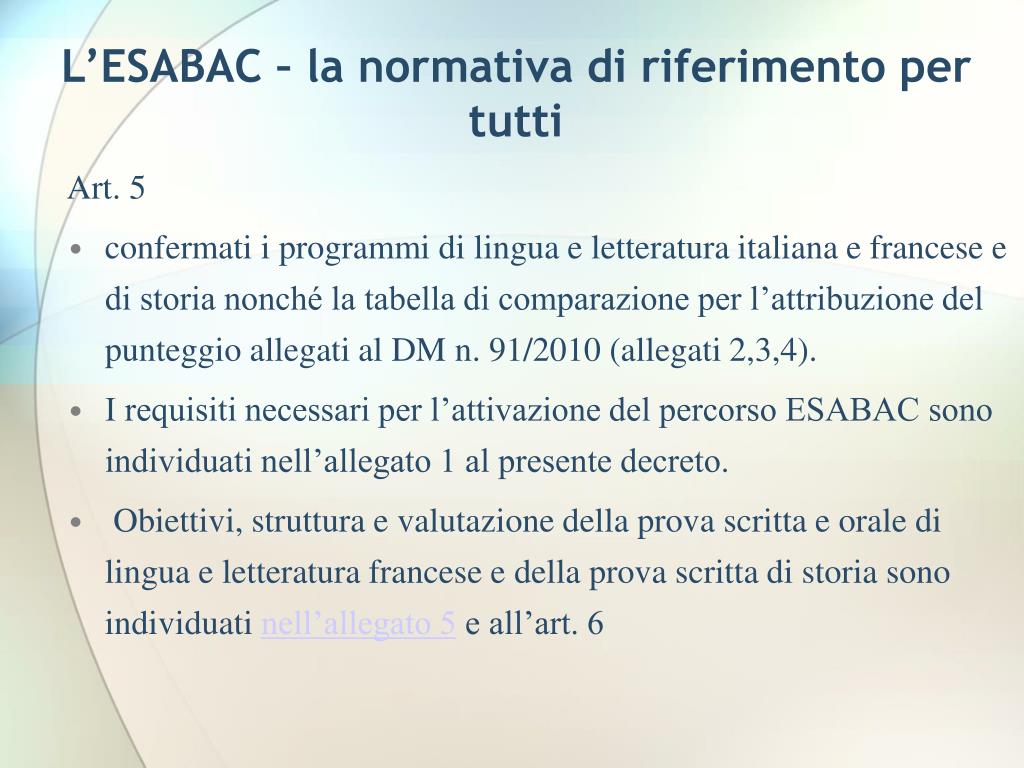 L’ESABAC – la normativa di riferimento per tutti

Art. 5

• confermati i programmi di lingua e letteratura italiana e francese e di storia nonché la tabella di comparazione per l’attribuzione del punteggio allegati al DM n. 91/2010 (allegati 2,3,4).

• I requisiti necessari per l’attivazione del percorso ESABAC sono individuati nell’allegato 1 al presente decreto.

• Obiettivi, struttura e valutazione della prova scritta e orale di lingua e letteratura francese e della prova scritta di storia sono individuati nell’allegato 5 e all’art. 6